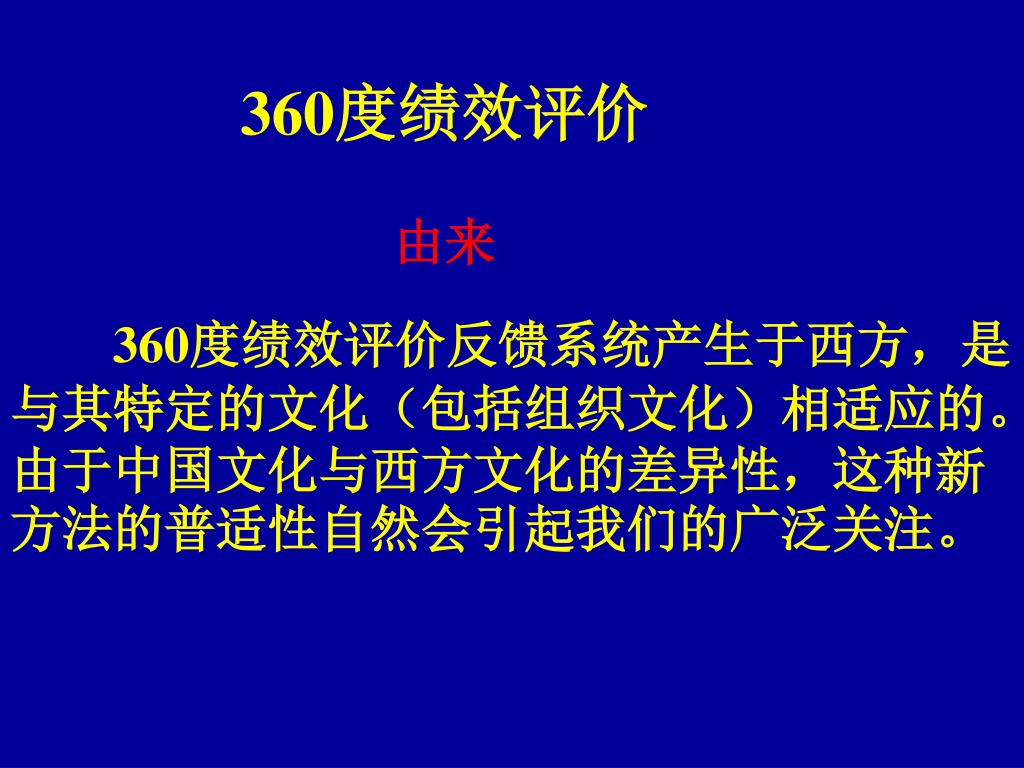 360度绩效评价

由来

360度绩效评价反馈系统产生于西方，是与其特定的文化（包括组织文化）相适应的。由于中国文化与西方文化的差异性，这种新方法的普适性自然会引起我们的广泛关注。